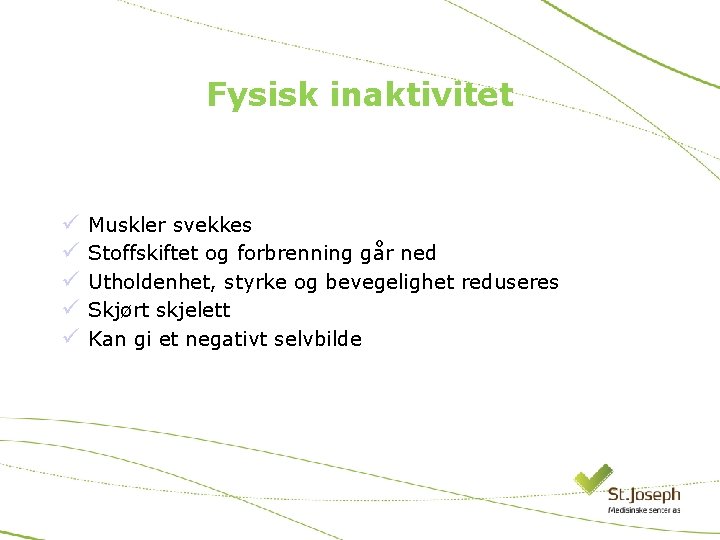 Fysisk inaktivitet

✓ Muskler svekkes
✓ Stoffskiftet og forbrenning går ned
✓ Utholdenhet, styrke og bevegelighet reduseres
✓ Skjørt skjelett
✓ Kan gi et negativt selvbilde

St.Joseph
Medisinske senter as